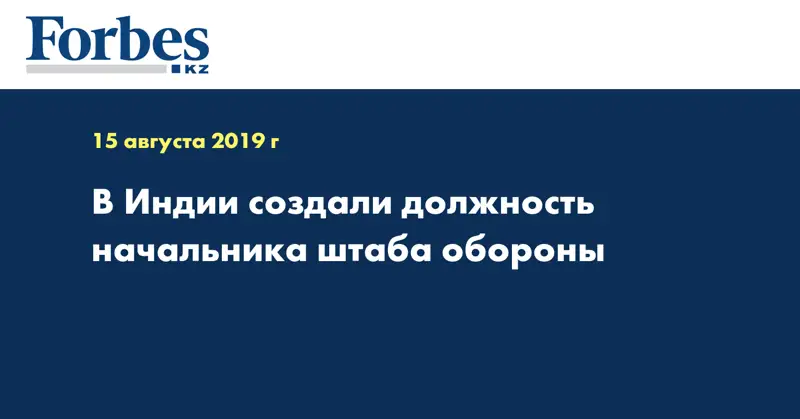 Forbes
KZ

15 августа 2019 г

В Индии создали должность начальника штаба обороны